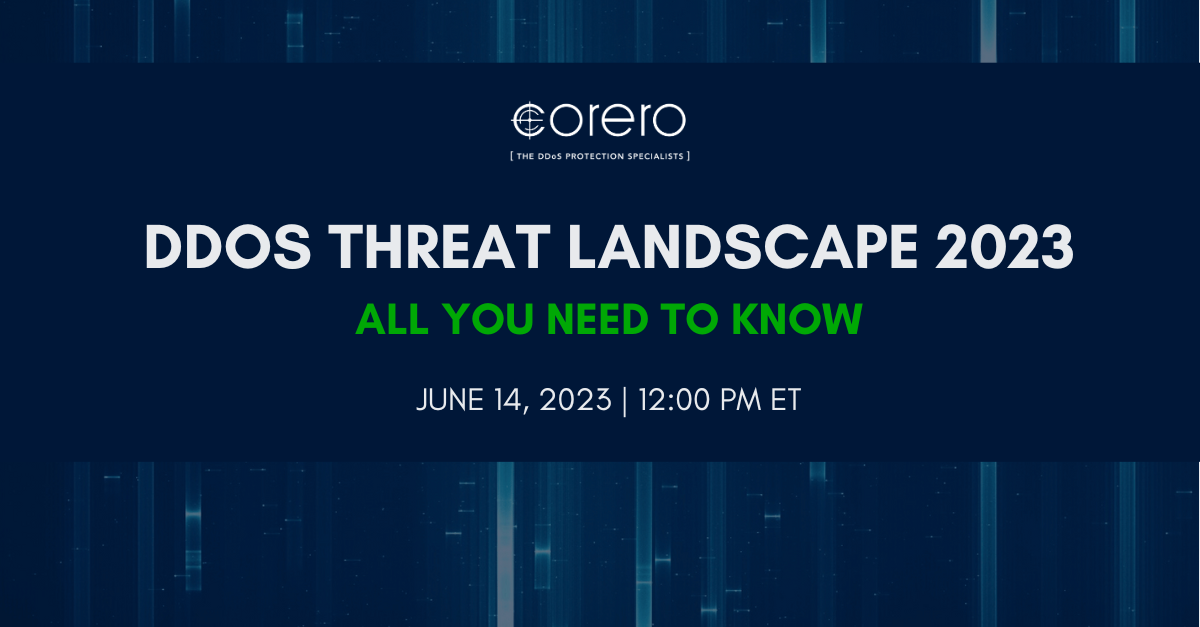 corero

[ THE DDoS PROTECTION SPECIALISTS ]

DDOS THREAT LANDSCAPE 2023

ALL YOU NEED TO KNOW

JUNE 14, 2023 | 12:00 PM ET